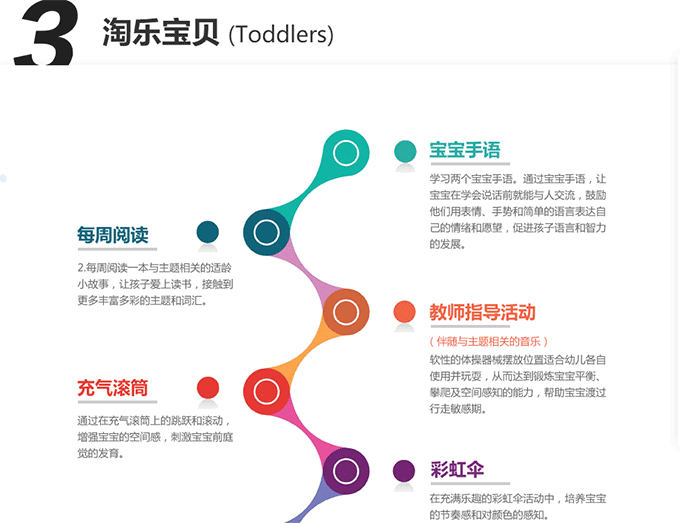 3 淘乐宝贝 (Toddlers)

宝宝手语

学习两个宝宝手语。通过宝宝手语，让宝宝在学会说话前就能与人交流，鼓励他们用表情、手势和简单的语言表达自己的情绪和愿望，促进孩子语言和智力的发展。

每周阅读

2.每周阅读一本与主题相关的适龄小故事，让孩子爱上读书，接触到更多丰富多彩的主题和词汇。

教师指导活动

（伴随与主题相关的音乐）

软性的体操器械摆放位置适合幼儿各自使用并玩耍，从而达到锻炼宝宝平衡、攀爬及空间感知的能力，帮助宝宝渡过行走敏感期。

充气滚筒

通过在充气滚筒上的跳跃和滚动，增强宝宝的空间感，刺激宝宝前庭觉的发育。

彩虹伞

在充满乐趣的彩虹伞活动中，培养宝宝的节奏感和对颜色的感知。